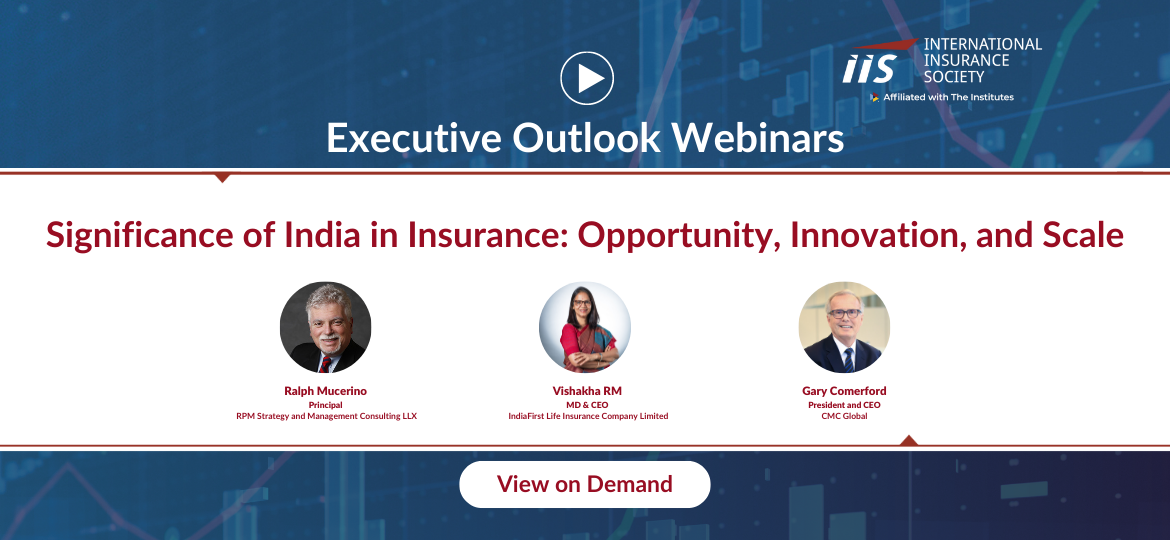 iis INTERNATIONAL INSURANCE SOCIETY

Affiliated with The Institutes

Executive Outlook Webinars

Significance of India in Insurance: Opportunity, Innovation, and Scale

Ralph Mucerino
Principal
RPM Strategy and Management Consulting LLX

Vishakha RM
MD & CEO
IndiaFirst Life Insurance Company Limited

Gary Comerford
President and CEO
CMC Global

View on Demand